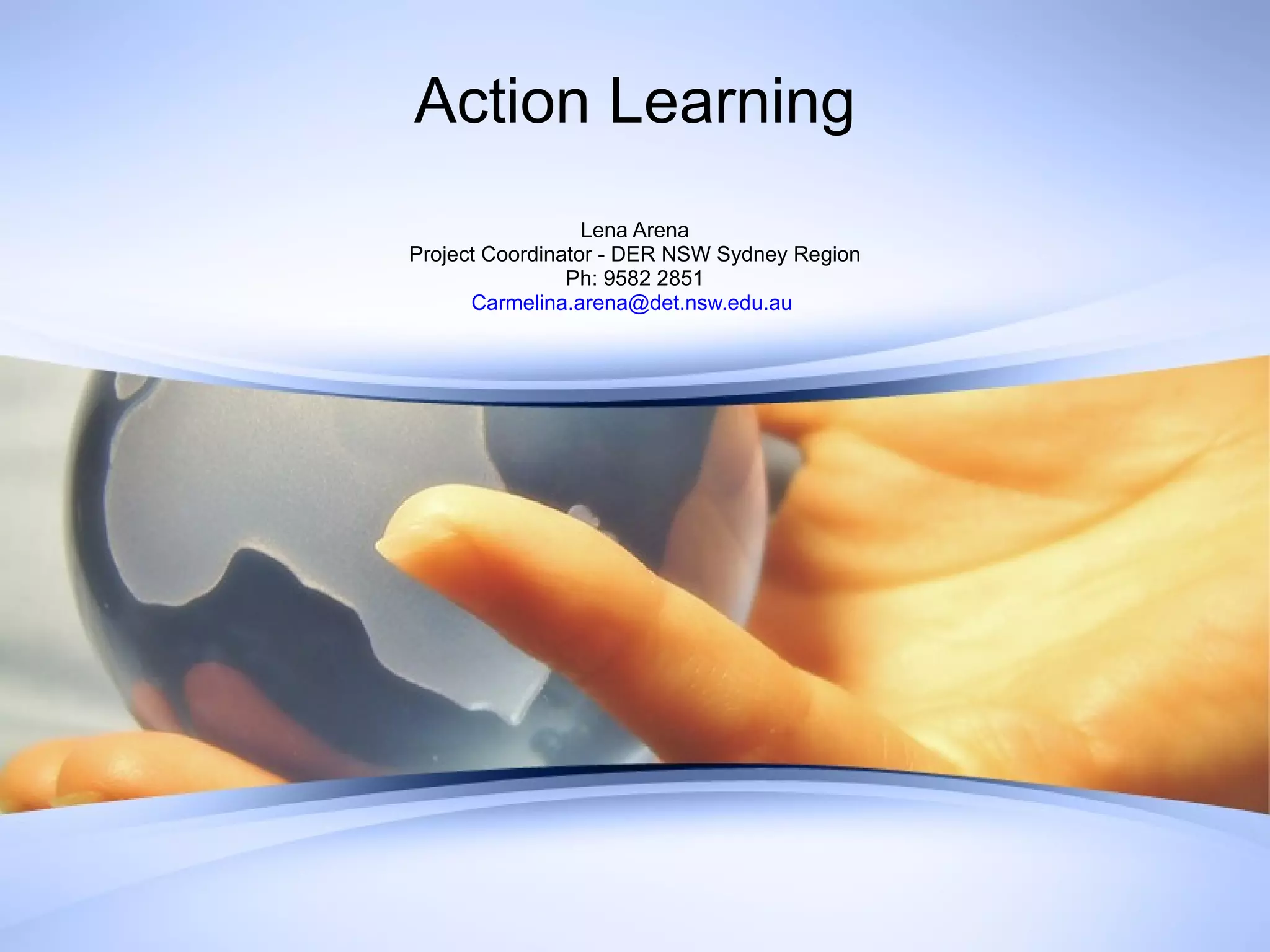 Action Learning

Lena Arena
Project Coordinator - DER NSW Sydney Region
Ph: 9582 2851
Carmelina.arena@det.nsw.edu.au